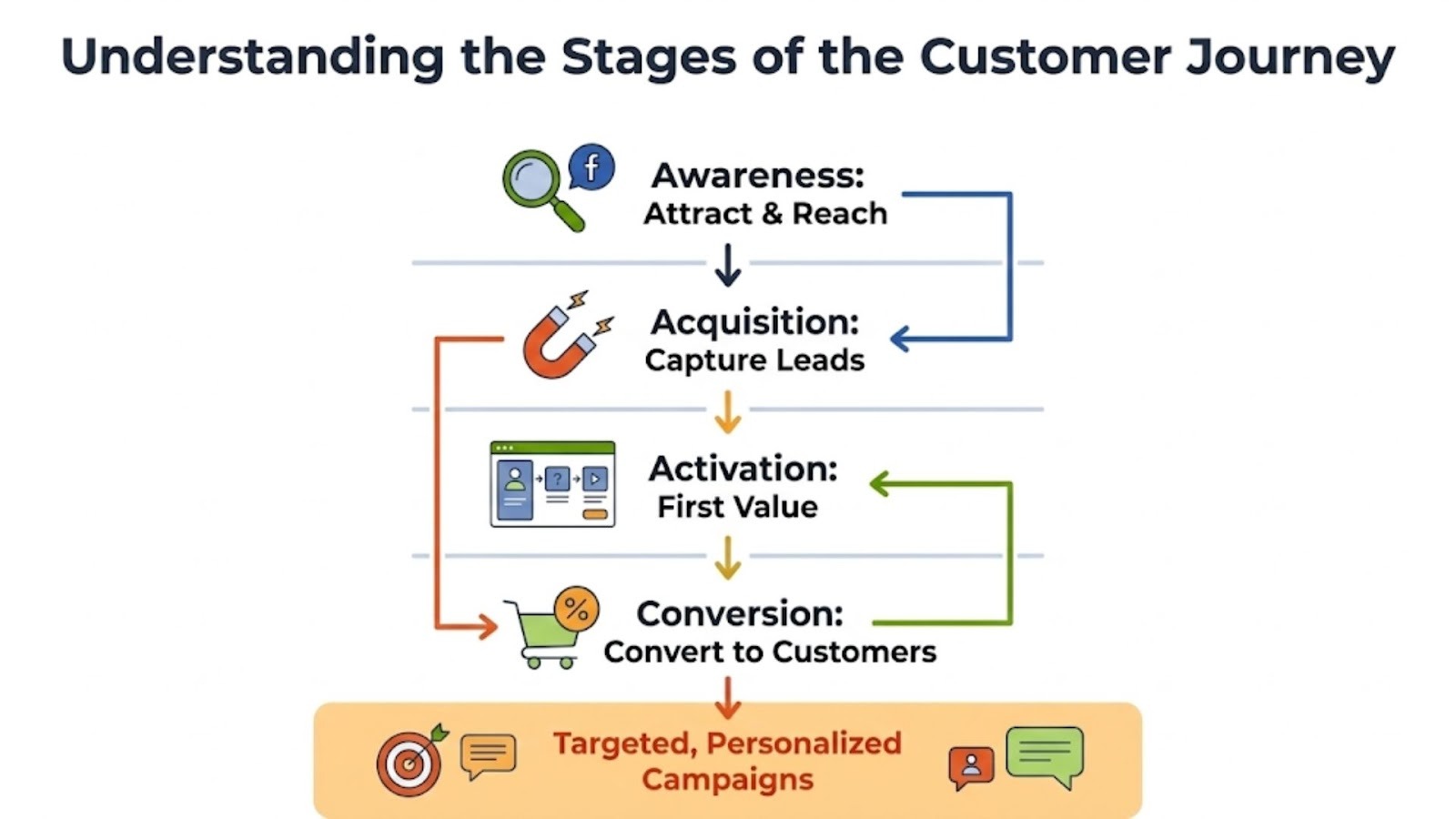 Understanding the Stages of the Customer Journey

f

Awareness:
Attract & Reach

Acquisition:
Capture Leads

?

Activation:
First Value

%

Conversion:
Convert to Customers

Targeted, Personalized Campaigns